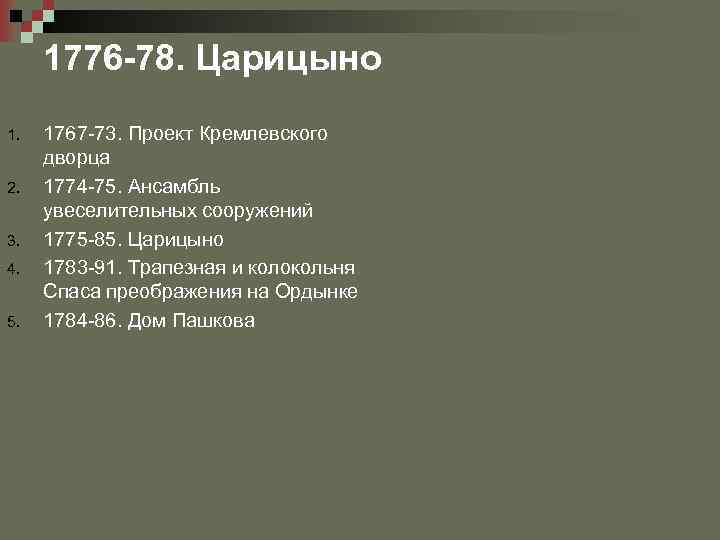 1776-78. Царицыно

1. 1767-73. Проект Кремлевского дворца
2. 1774-75. Ансамбль увеселительных сооружений
3. 1775-85. Царицыно
4. 1783-91. Трапезная и колокольня Спаса преображения на Ордынке
5. 1784-86. Дом Пашкова